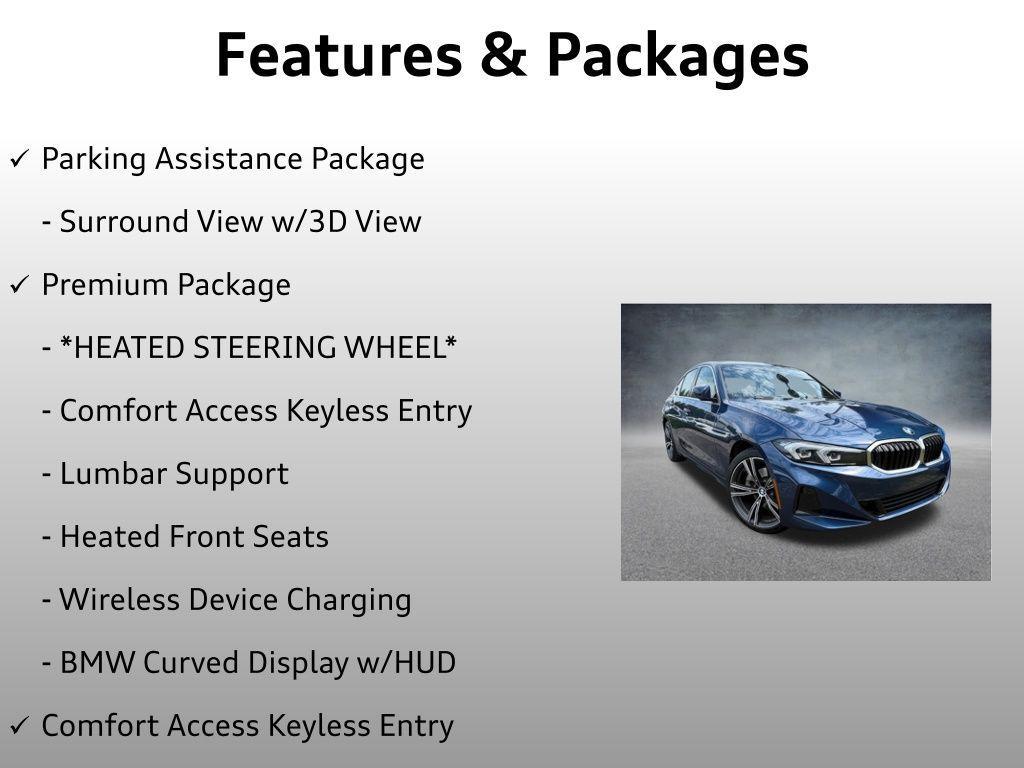 Features & Packages

✓ Parking Assistance Package

- Surround View w/3D View

✓ Premium Package

- *HEATED STEERING WHEEL*

- Comfort Access Keyless Entry

- Lumbar Support

- Heated Front Seats

- Wireless Device Charging

- BMW Curved Display w/HUD

✓ Comfort Access Keyless Entry